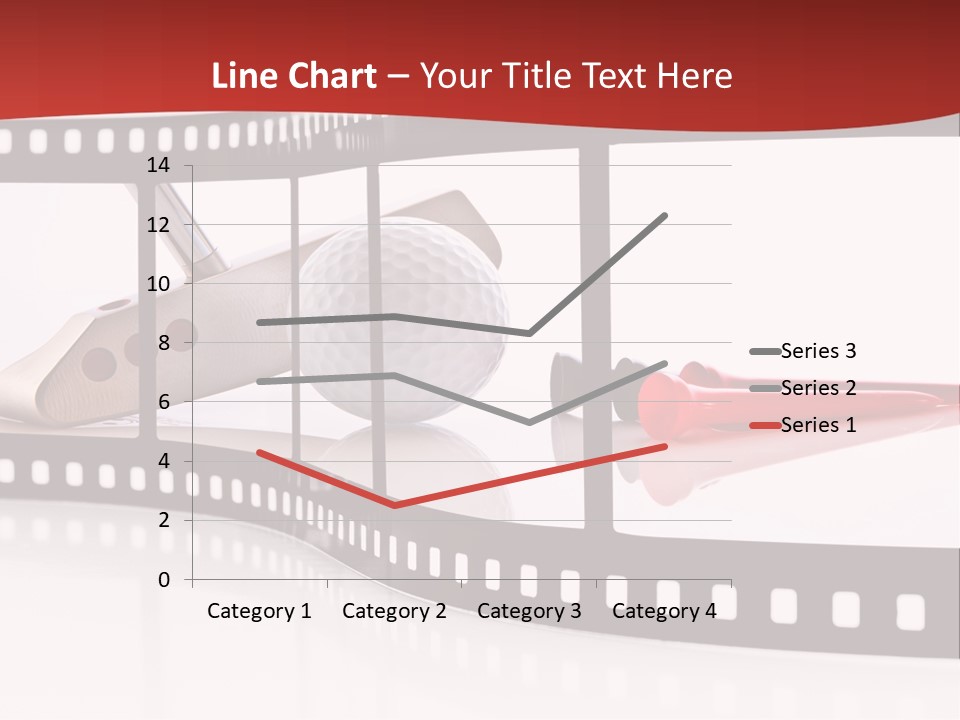 Line Chart – Your Title Text Here

14
12
10
8
6
4
2
0

Category 1
Category 2
Category 3
Category 4

Series 3
Series 2
Series 1